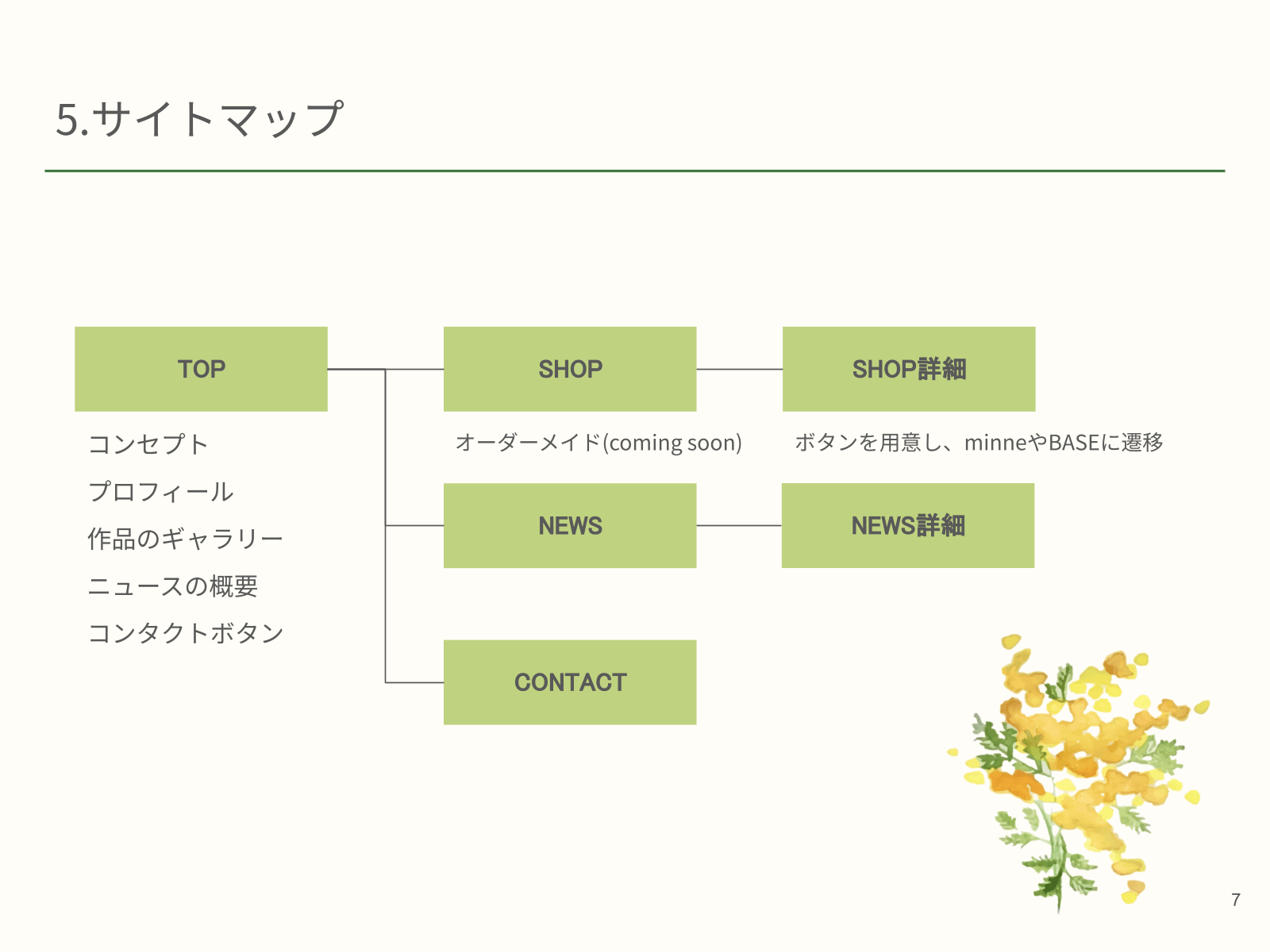 5.サイトマップ

TOP

コンセプト
プロフィール
作品のギャラリー
ニュースの概要
コンタクトボタン

SHOP

オーダーメイド(coming soon)

SHOP詳細

ボタンを用意し、minneやBASEに遷移

NEWS

NEWS詳細

CONTACT

7